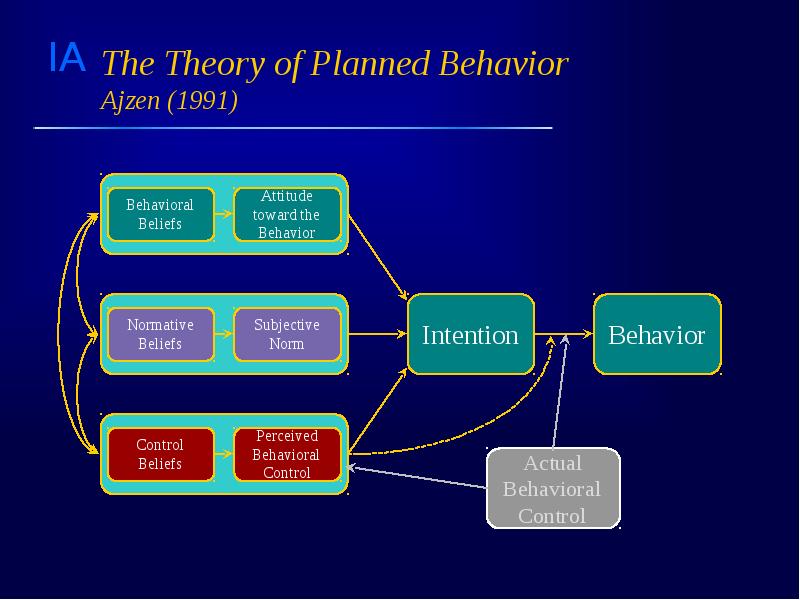 IA The Theory of Planned Behavior
Ajzen (1991)

Behavioral Beliefs

Attitude toward the Behavior

Normative Beliefs

Subjective Norm

Control Beliefs

Perceived Behavioral Control

Intention

Behavior

Actual Behavioral Control